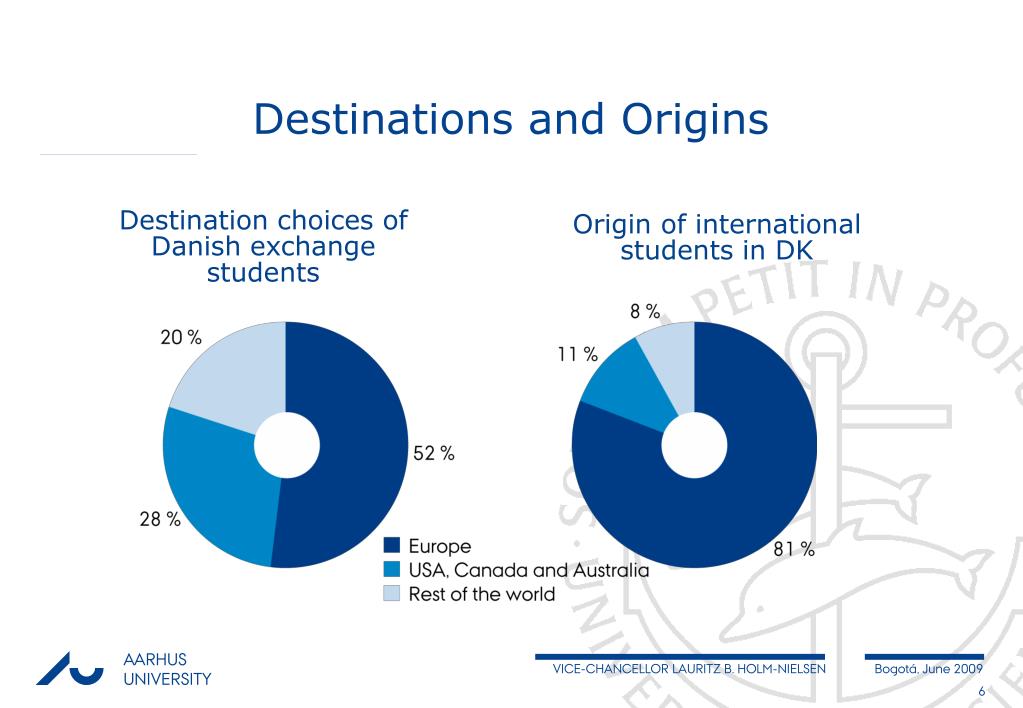 Destinations and Origins

Destination choices of Danish exchange students

20 %

52 %

28 %

Origin of international students in DK

8 %

11 %

81 %

Europe
USA, Canada and Australia
Rest of the world

PETIT IN PROF

AARHUS UNIVERSITY

VICE-CHANCELLOR LAURITZ B. HOLM-NIELSEN

Bogotá, June 2009

6